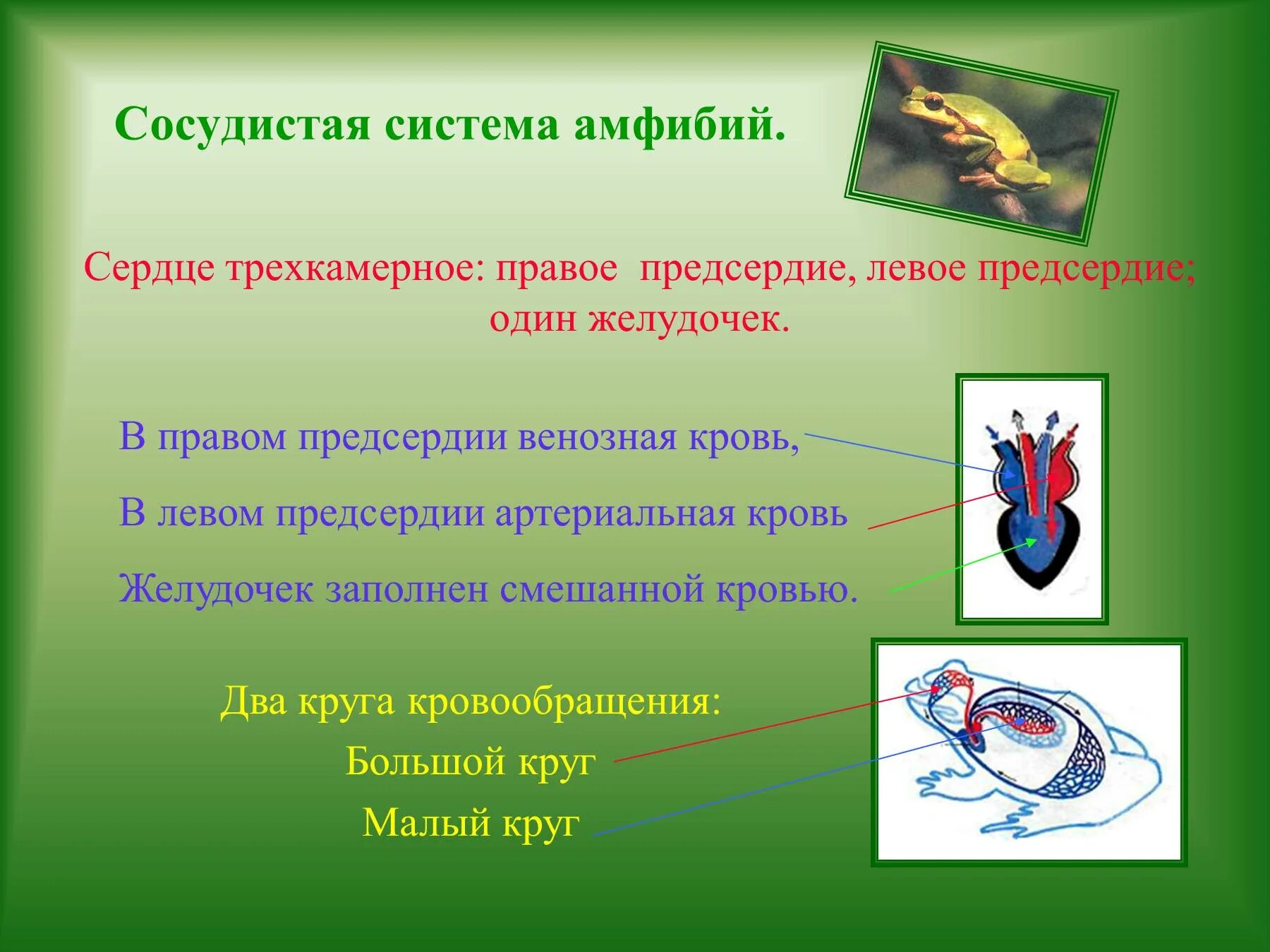 Сосудистая система амфибий.

Сердце трехкамерное: правое предсердие, левое предсердие; один желудочек.

В правом предсердии венозная кровь,

В левом предсердии артериальная кровь

Желудочек заполнен смешанной кровью.

Два круга кровообращения:

Большой круг

Малый круг